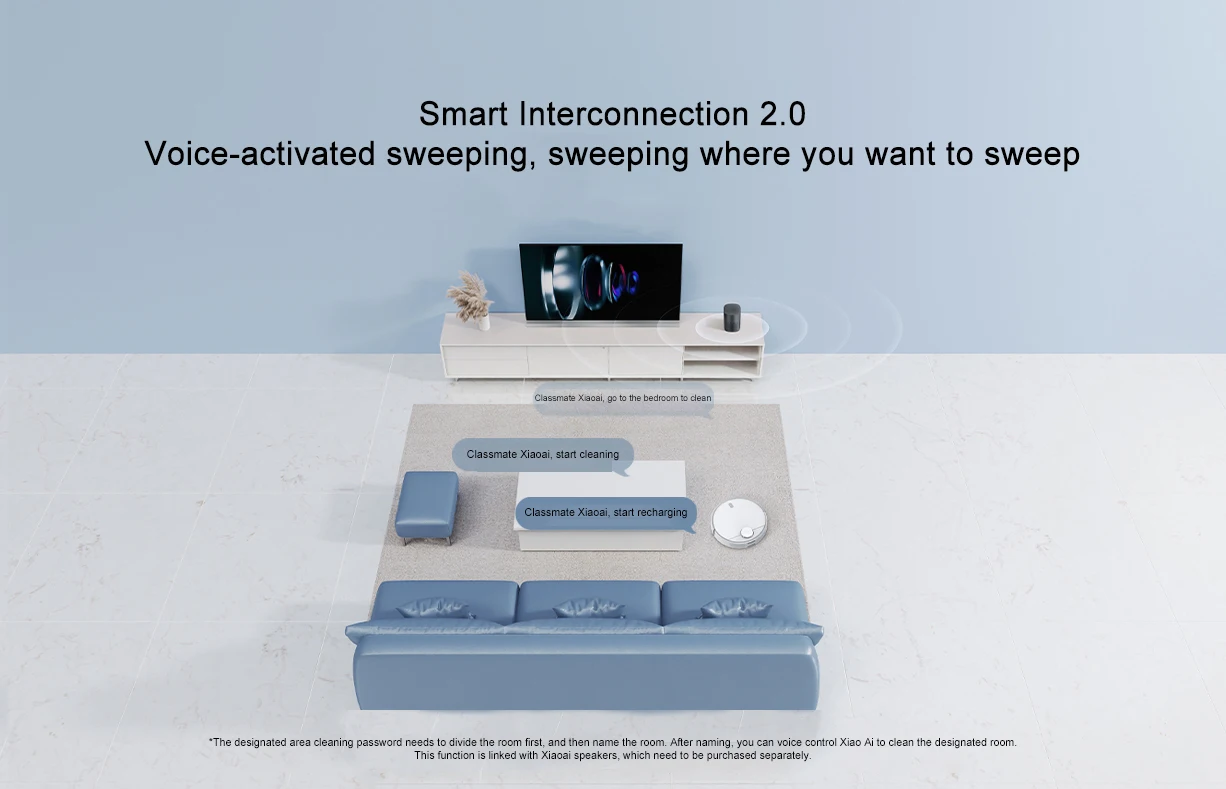 Smart Interconnection 2.0
Voice-activated sweeping, sweeping where you want to sweep

Classmate Xiaoai, go to the bedroom to clean

Classmate Xiaoai, start cleaning

Classmate Xiaoai, start recharging

*The designated area cleaning password needs to divide the room first, and then name the room. After naming, you can voice control Xiao Ai to clean the designated room. This function is linked with Xiaoai speakers, which need to be purchased separately.